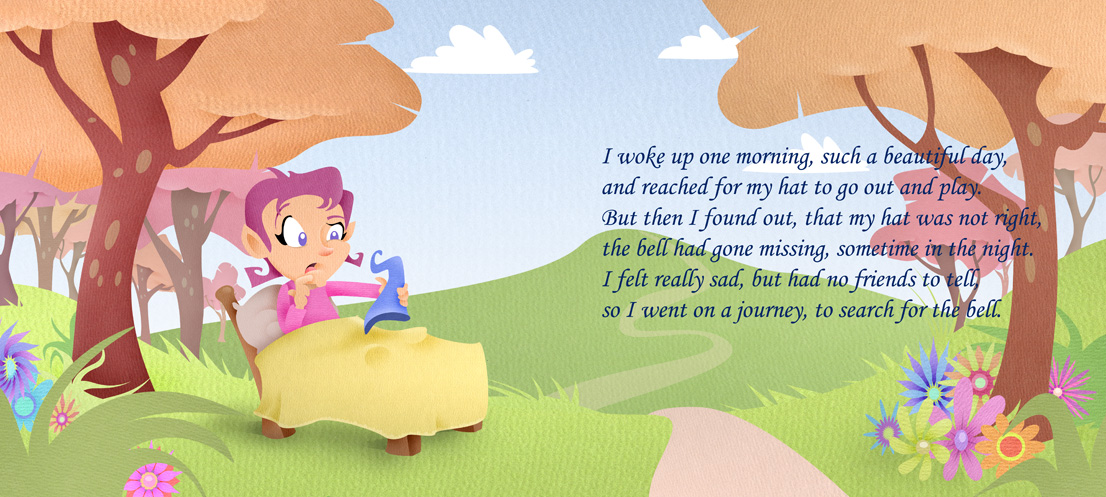 I woke up one morning, such a beautiful day,
and reached for my hat to go out and play.
But then I found out, that my hat was not right,
the bell had gone missing, sometime in the night.
I felt really sad, but had no friends to tell,
so I went on a journey, to search for the bell.